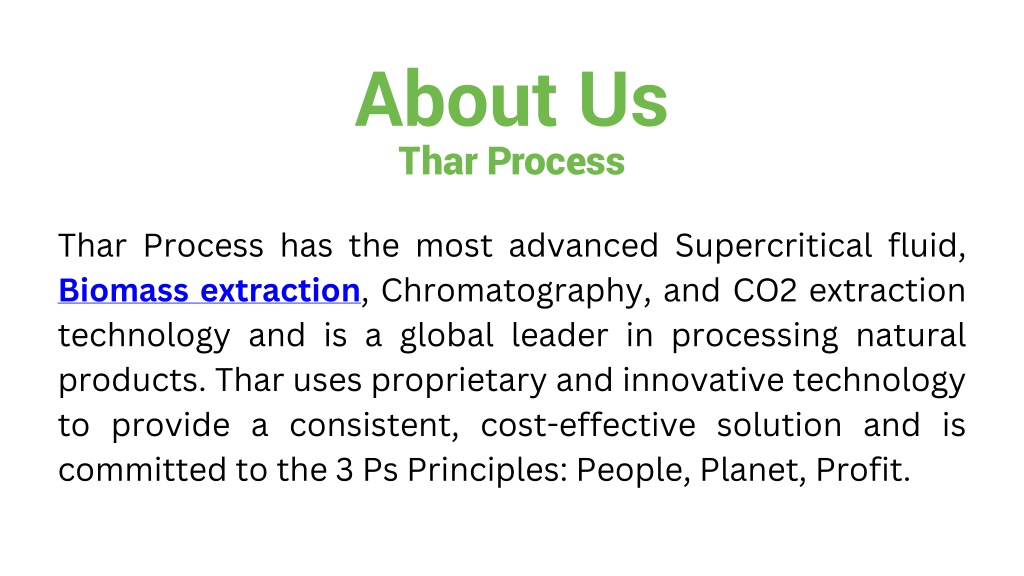 About Us
Thar Process

Thar Process has the most advanced Supercritical fluid, Biomass extraction, Chromatography, and CO2 extraction technology and is a global leader in processing natural products. Thar uses proprietary and innovative technology to provide a consistent, cost-effective solution and is committed to the 3 Ps Principles: People, Planet, Profit.